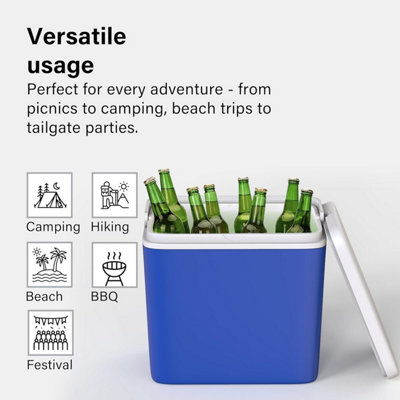 Versatile usage

Perfect for every adventure - from picnics to camping, beach trips to tailgate parties.

Camping
Hiking
Beach
BBQ
Festival